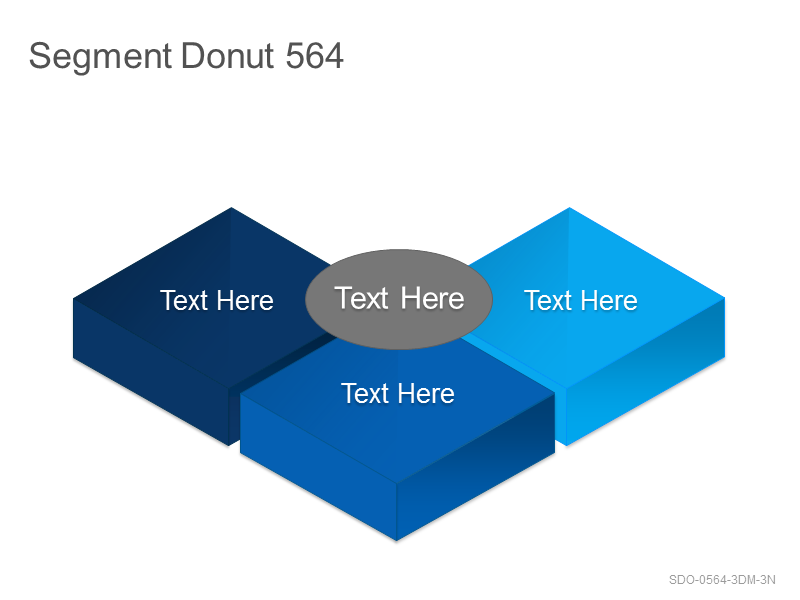 Segment Donut 564

Text Here

Text Here

Text Here

Text Here

SDO-0564-3DM-3N